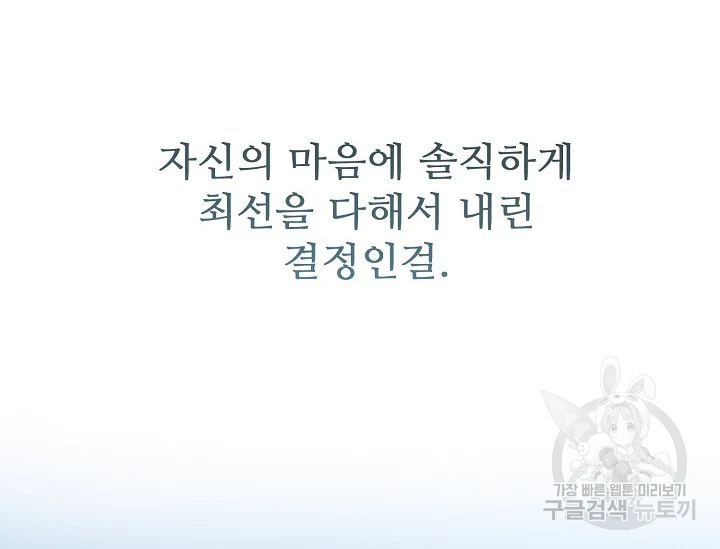 자신의 마음에 솔직하게
최선을 다해서 내린
결정인걸.

가장 빠른 웹툰 미리보기
구글검색 뉴토끼